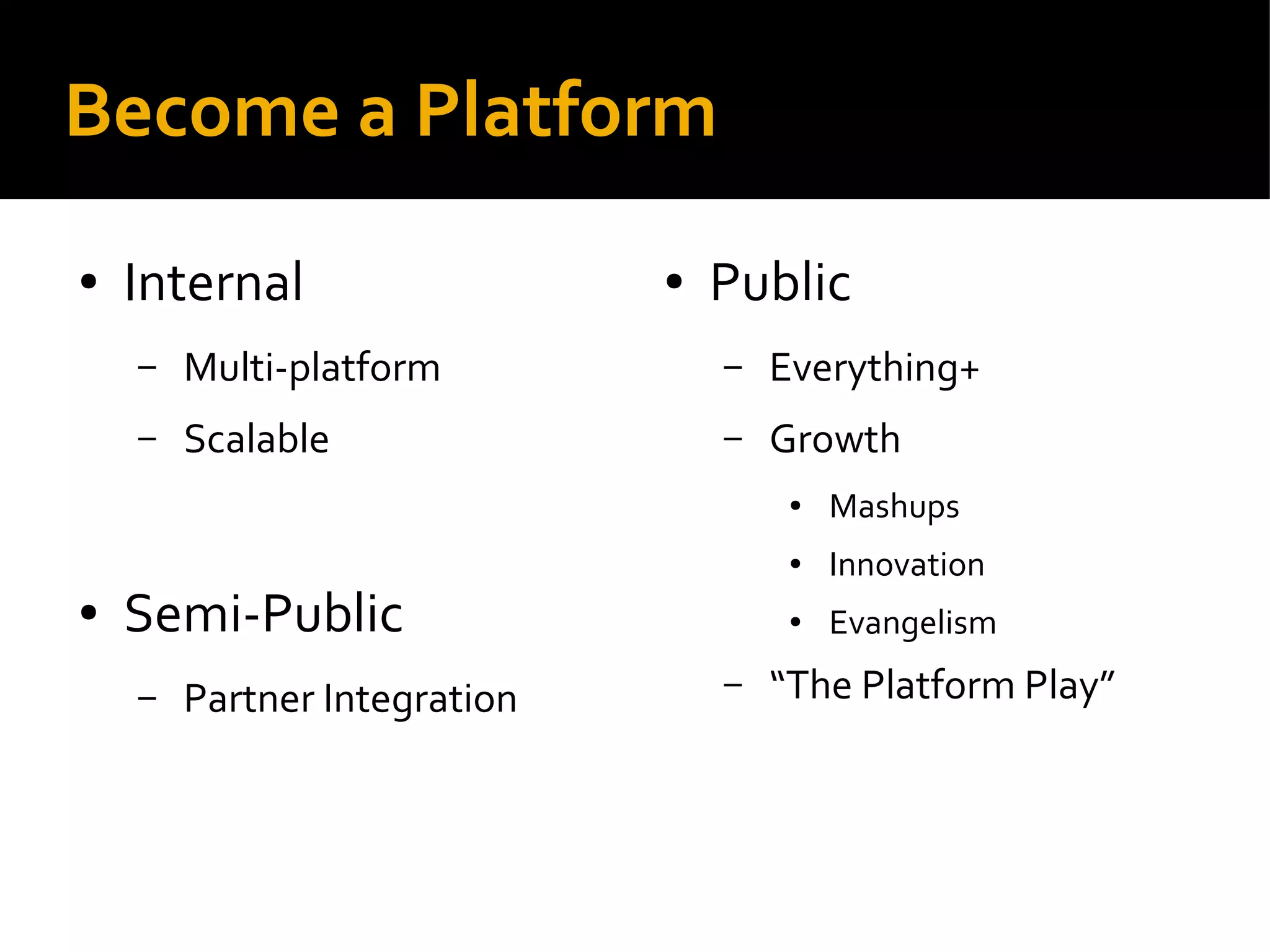 Become a Platform

• Internal
  – Multi-platform
  – Scalable

• Semi-Public
  – Partner Integration

• Public
  – Everything+
  – Growth
    • Mashups
    • Innovation
    • Evangelism
  – “The Platform Play”